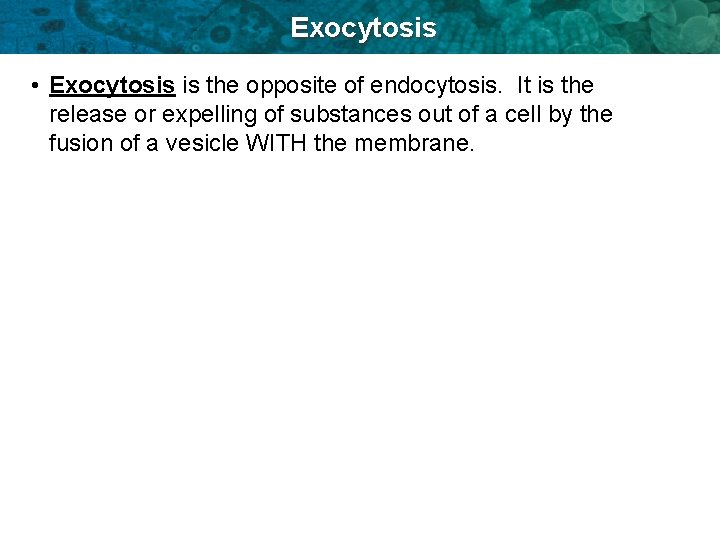 Exocytosis

• Exocytosis is the opposite of endocytosis. It is the release or expelling of substances out of a cell by the fusion of a vesicle WITH the membrane.